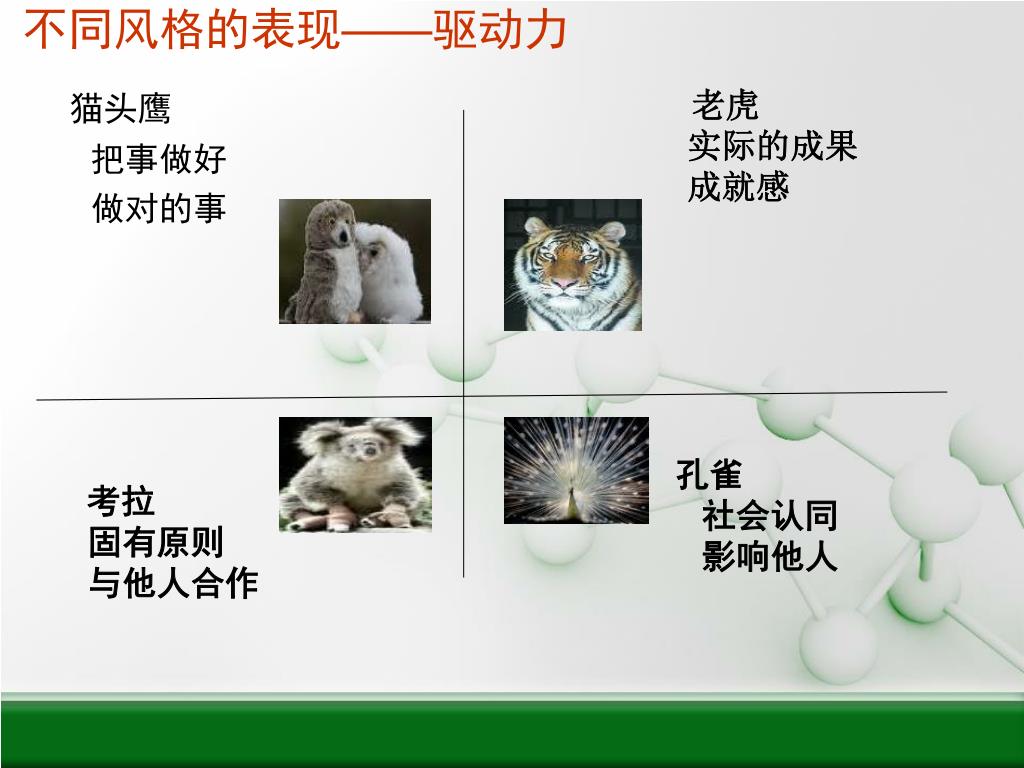 不同风格的表现——驱动力

猫头鹰
把事做好
做对的事

老虎
实际的成果
成就感

考拉
固有原则
与他人合作

孔雀
社会认同
影响他人